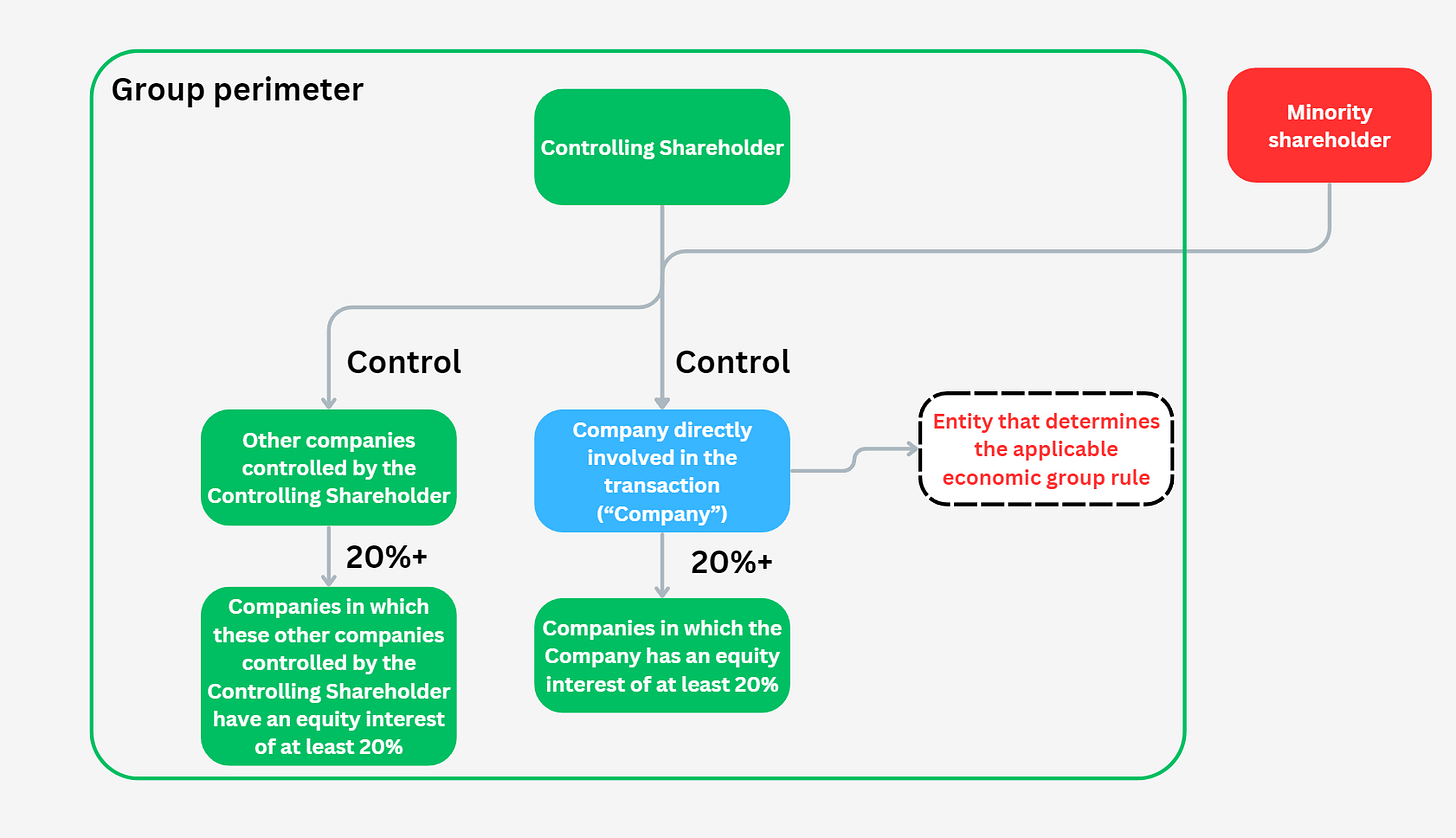 Group perimeter

Controlling Shareholder

Minority shareholder

Control

Control

Other companies controlled by the Controlling Shareholder

Company directly involved in the transaction (“Company”)

Entity that determines the applicable economic group rule

20%+

20%+

Companies in which these other companies controlled by the Controlling Shareholder have an equity interest of at least 20%

Companies in which the Company has an equity interest of at least 20%